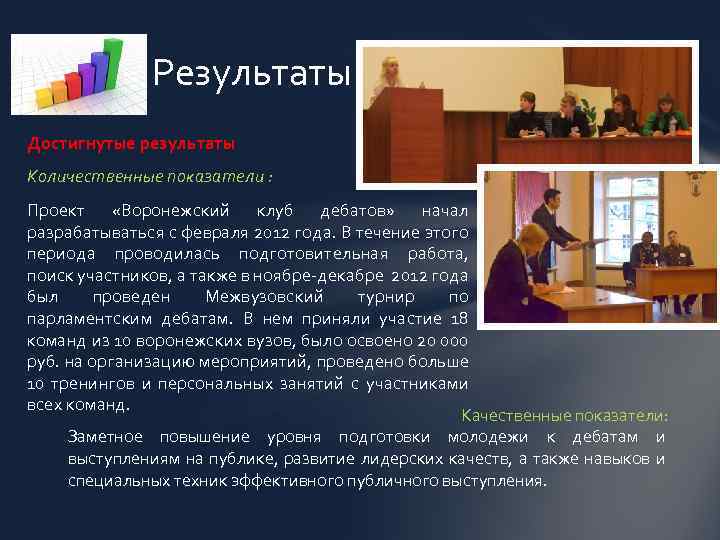 Результаты

Достигнутые результаты

Количественные показатели :

Проект «Воронежский клуб дебатов» начал разрабатываться с февраля 2012 года. В течение этого периода проводилась подготовительная работа, поиск участников, а также в ноябре-декабре 2012 года был проведен Межвузовский турнир по парламентским дебатам. В нем приняли участие 18 команд из 10 воронежских вузов, было освоено 20 000 руб. на организацию мероприятий, проведено больше 10 тренингов и персональных занятий с участниками всех команд.

Качественные показатели:

Заметное повышение уровня подготовки молодежи к дебатам и выступлениям на публике, развитие лидерских качеств, а также навыков и специальных техник эффективного публичного выступления.